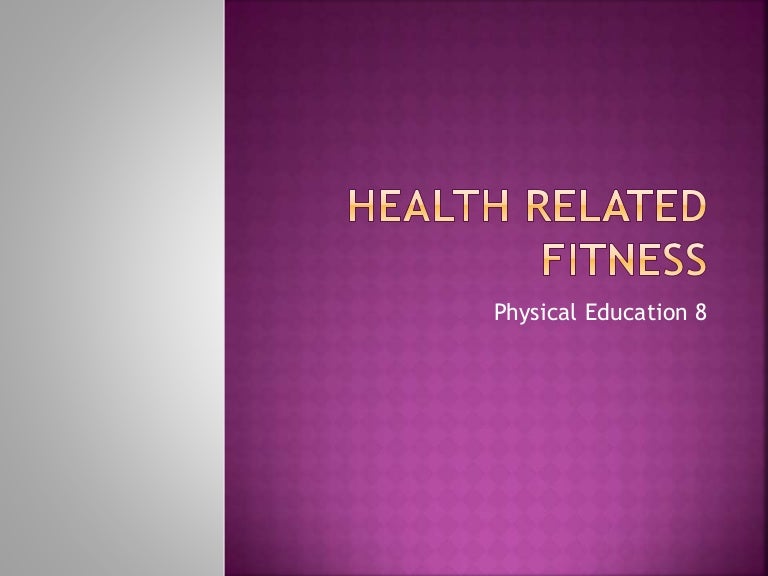 HEALTH RELATED FITNESS

Physical Education 8